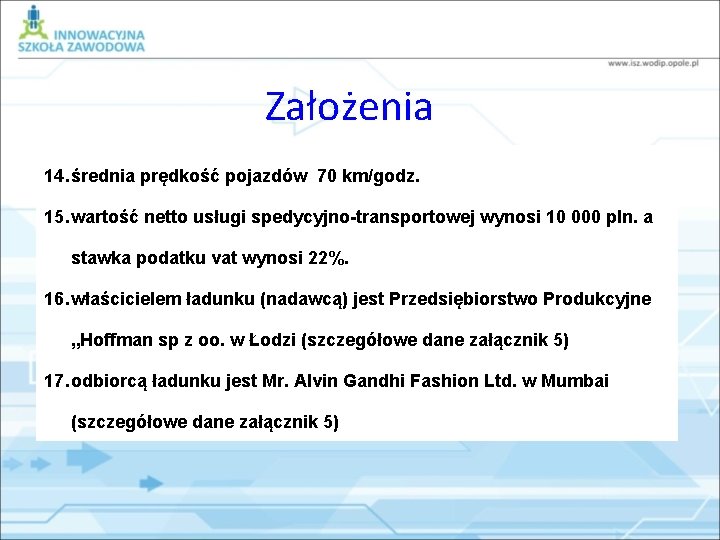 INNOWACYJNA
SZKOŁA ZAWODOWA

www.isz.wodip.opole.pl

Założenia

14. średnia prędkość pojazdów 70 km/godz.

15. wartość netto usługi spedycyjno-transportowej wynosi 10 000 pln. a stawka podatku vat wynosi 22%.

16. właścicielem ładunku (nadawcą) jest Przedsiębiorstwo Produkcyjne „Hoffman sp z oo. w Łodzi (szczegółowe dane załącznik 5)

17. odbiorcą ładunku jest Mr. Alvin Gandhi Fashion Ltd. w Mumbai (szczegółowe dane załącznik 5)